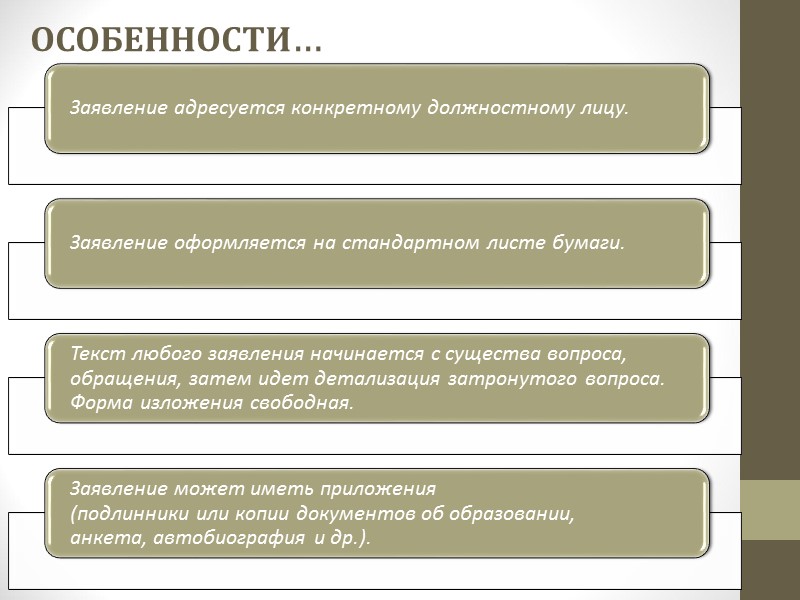 ОСОБЕННОСТИ…

Заявление адресуется конкретному должностному лицу.

Заявление оформляется на стандартном листе бумаги.

Текст любого заявления начинается с существа вопроса, обращения, затем идет детализация затронутого вопроса. Форма изложения свободная.

Заявление может иметь приложения
(подлинники или копии документов об образовании, анкета, автобиография и др.).